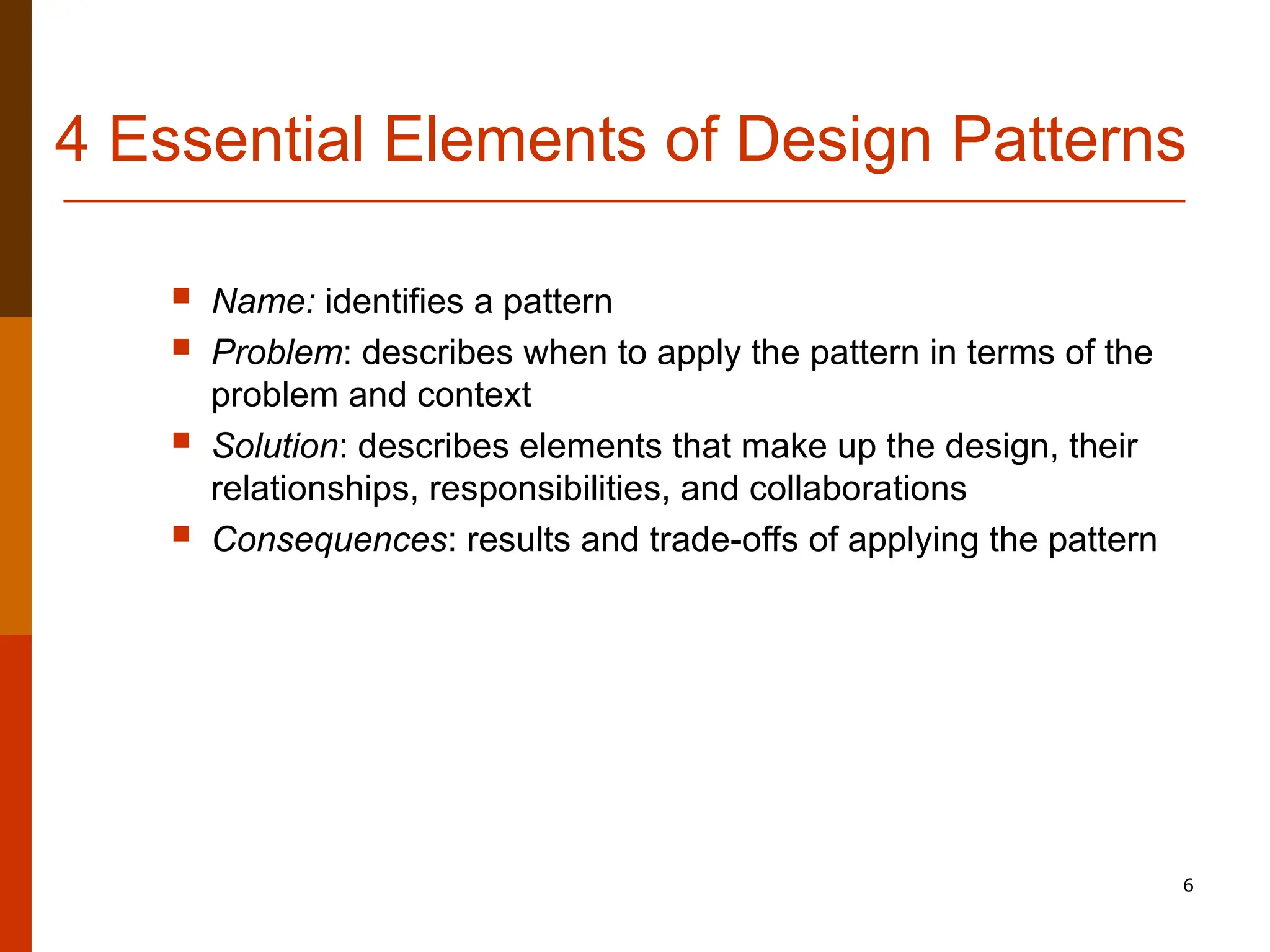 4 Essential Elements of Design Patterns

- Name: identifies a pattern
- Problem: describes when to apply the pattern in terms of the problem and context
- Solution: describes elements that make up the design, their relationships, responsibilities, and collaborations
- Consequences: results and trade-offs of applying the pattern

6